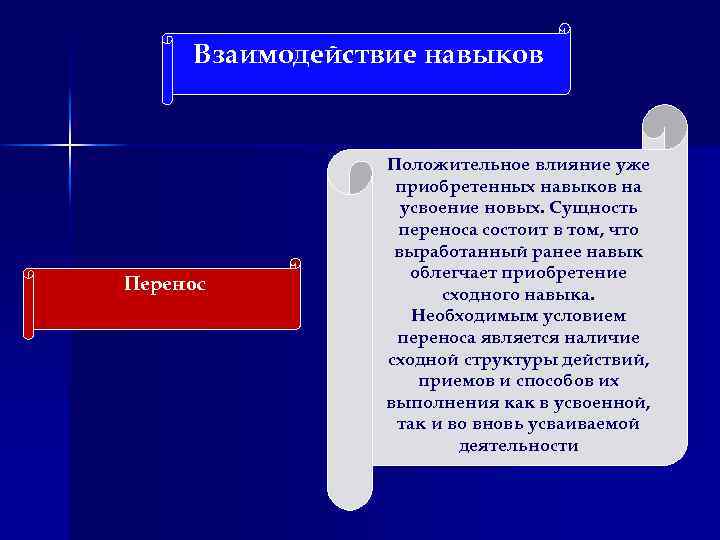 Взаимодействие навыков

Перенос

Положительное влияние уже приобретенных навыков на усвоение новых. Сущность переноса состоит в том, что выработанный ранее навык облегчает приобретение сходного навыка. Необходимым условием переноса является наличие сходной структуры действий, приемов и способов их выполнения как в усвоенной, так и во вновь усваиваемой деятельности